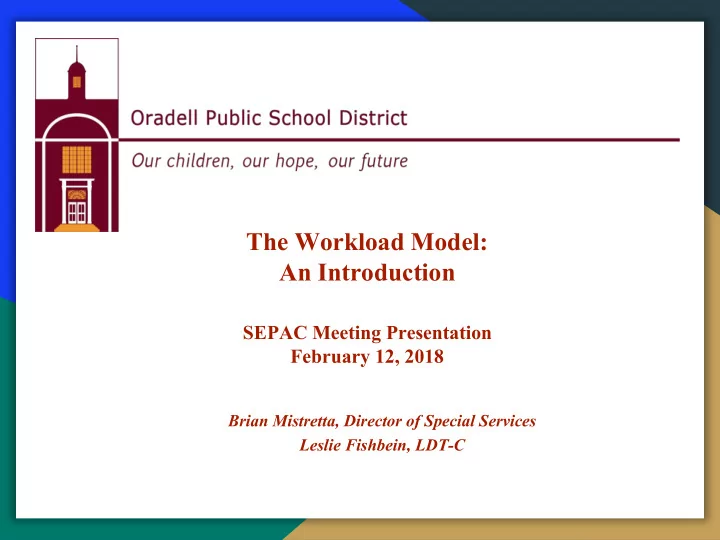 Oradell Public School District

Our children, our hope, our future

The Workload Model:
An Introduction

SEPAC Meeting Presentation
February 12, 2018

Brian Mistretta, Director of Special Services
Leslie Fishbein, LDT-C